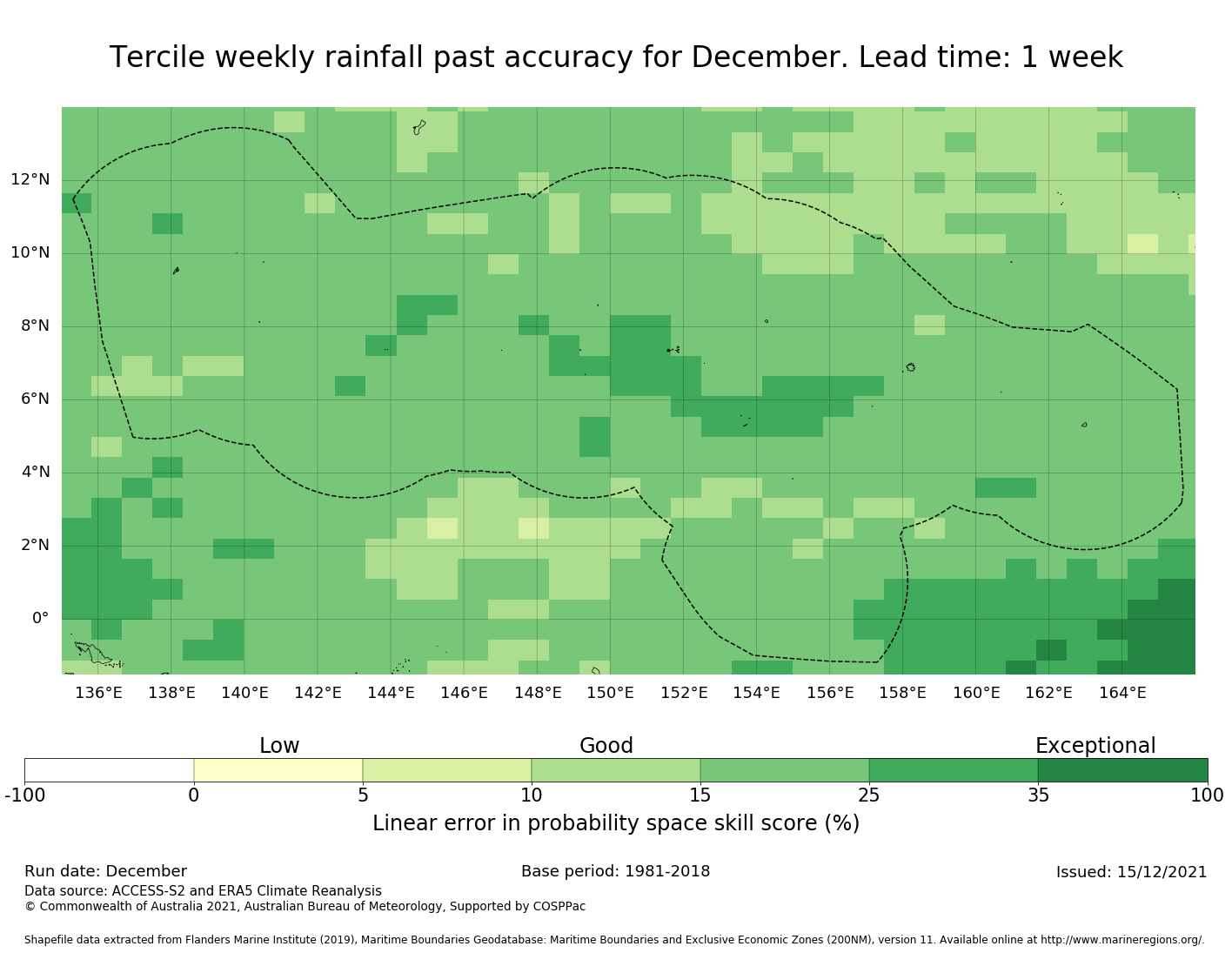 Tercile weekly rainfall past accuracy for December. Lead time: 1 week

12°N
10°N
8°N
6°N
4°N
2°N
0°

136°E 138°E 140°E 142°E 144°E 146°E 148°E 150°E 152°E 154°E 156°E 158°E 160°E 162°E 164°E

Low Good Exceptional

-100 0 5 10 15 25 35 100

Linear error in probability space skill score (%)

Run date: December
Base period: 1981-2018
Issued: 15/12/2021

Data source: ACCESS-S2 and ERA5 Climate Reanalysis
© Commonwealth of Australia 2021, Australian Bureau of Meteorology, Supported by COSPPac

Shapefile data extracted from Flanders Marine Institute (2019), Maritime Boundaries Geodatabase: Maritime Boundaries and Exclusive Economic Zones (200NM), version 11. Available online at http://www.marineregions.org/.